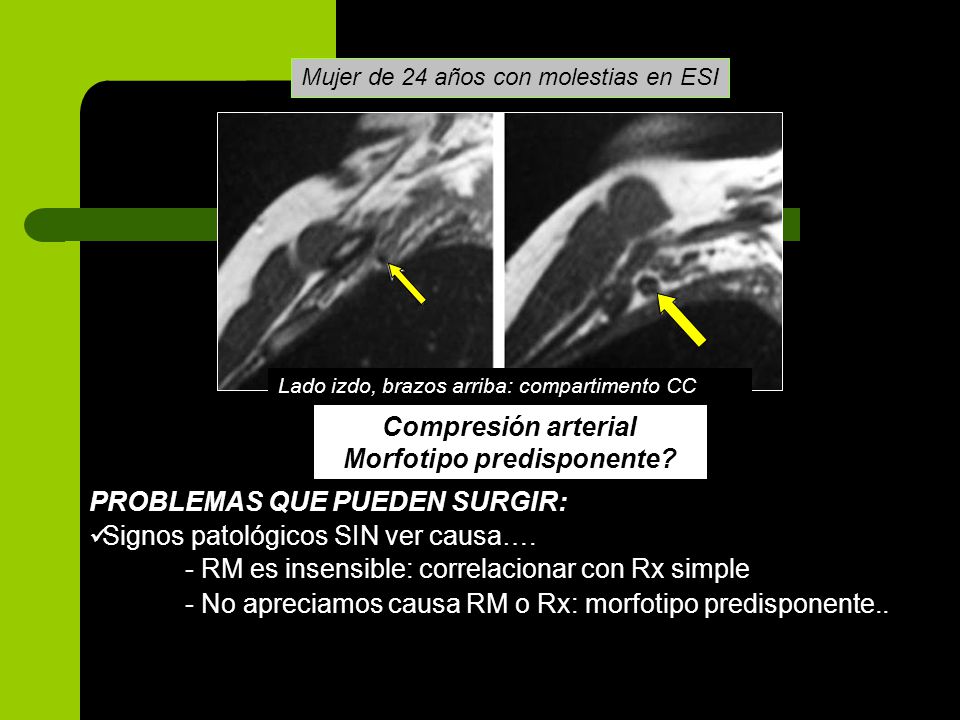 Mujer de 24 años con molestias en ESI

Lado izdo, brazos arriba: compartimento CC

Compresión arterial
Morfotipo predisponente?

PROBLEMAS QUE PUEDEN SURGIR:
✓Signos patológicos SIN ver causa….
- RM es insensible: correlacionar con Rx simple
- No apreciamos causa RM o Rx: morfotipo predisponente..